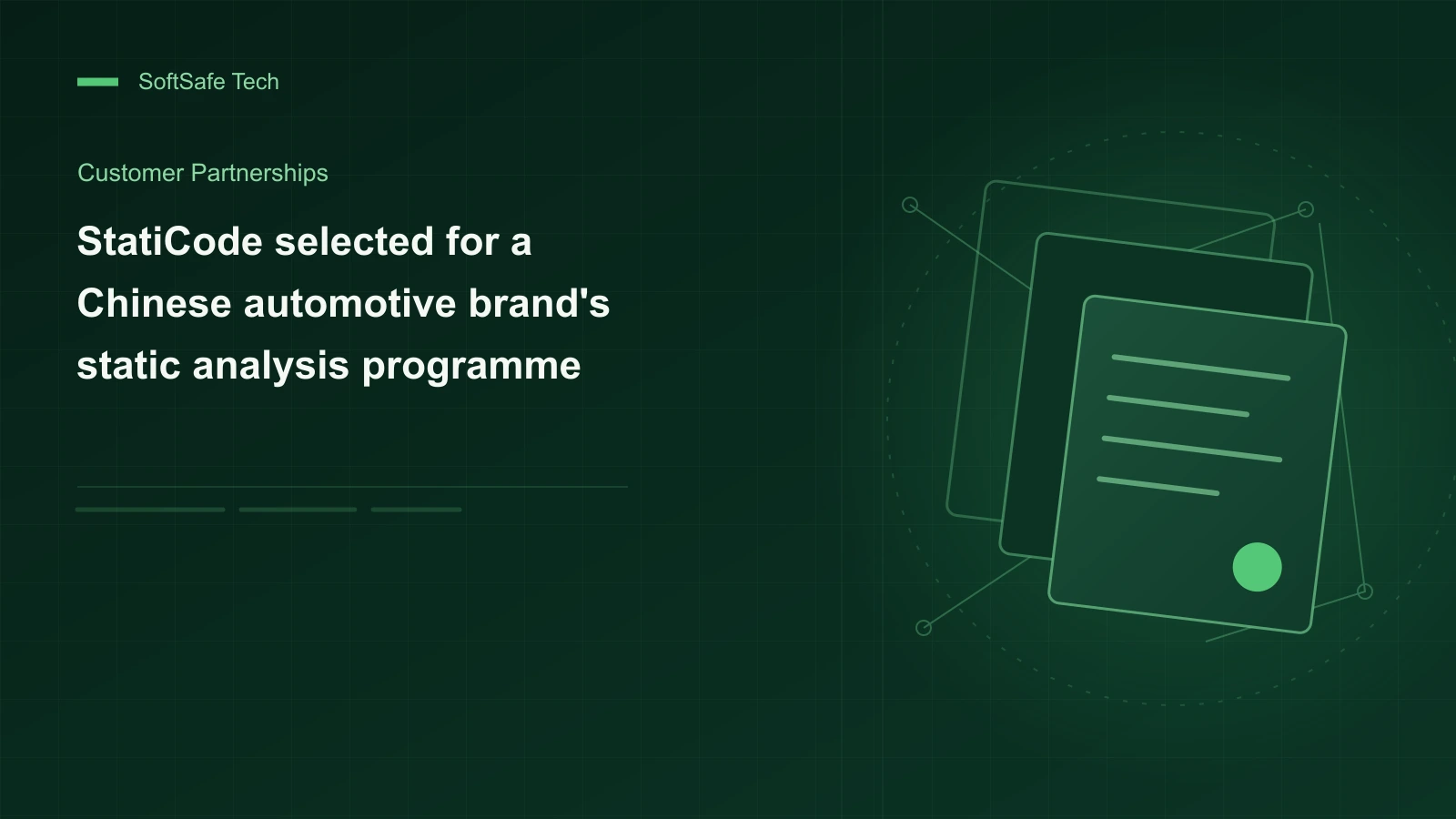 SoftSafe Tech

Customer Partnerships

StatiCode selected for a Chinese automotive brand's static analysis programme